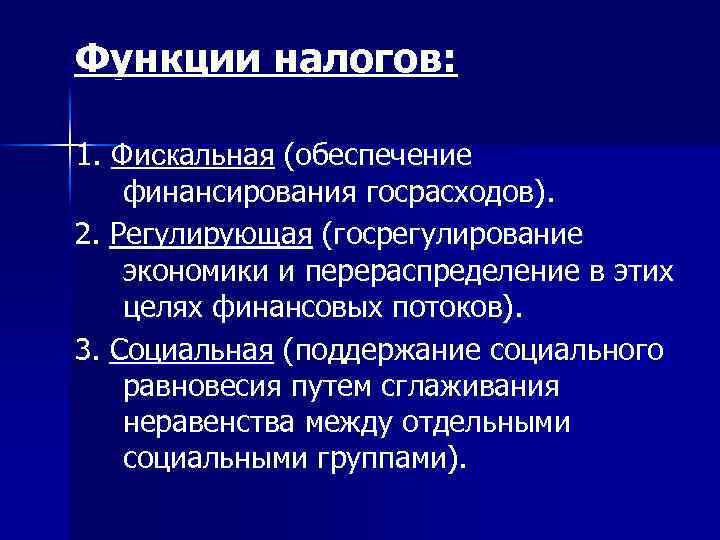 Функции налогов:

1. Фискальная (обеспечение финансирования госрасходов).

2. Регулирующая (госрегулирование экономики и перераспределение в этих целях финансовых потоков).

3. Социальная (поддержание социального равновесия путем сглаживания неравенства между отдельными социальными группами).